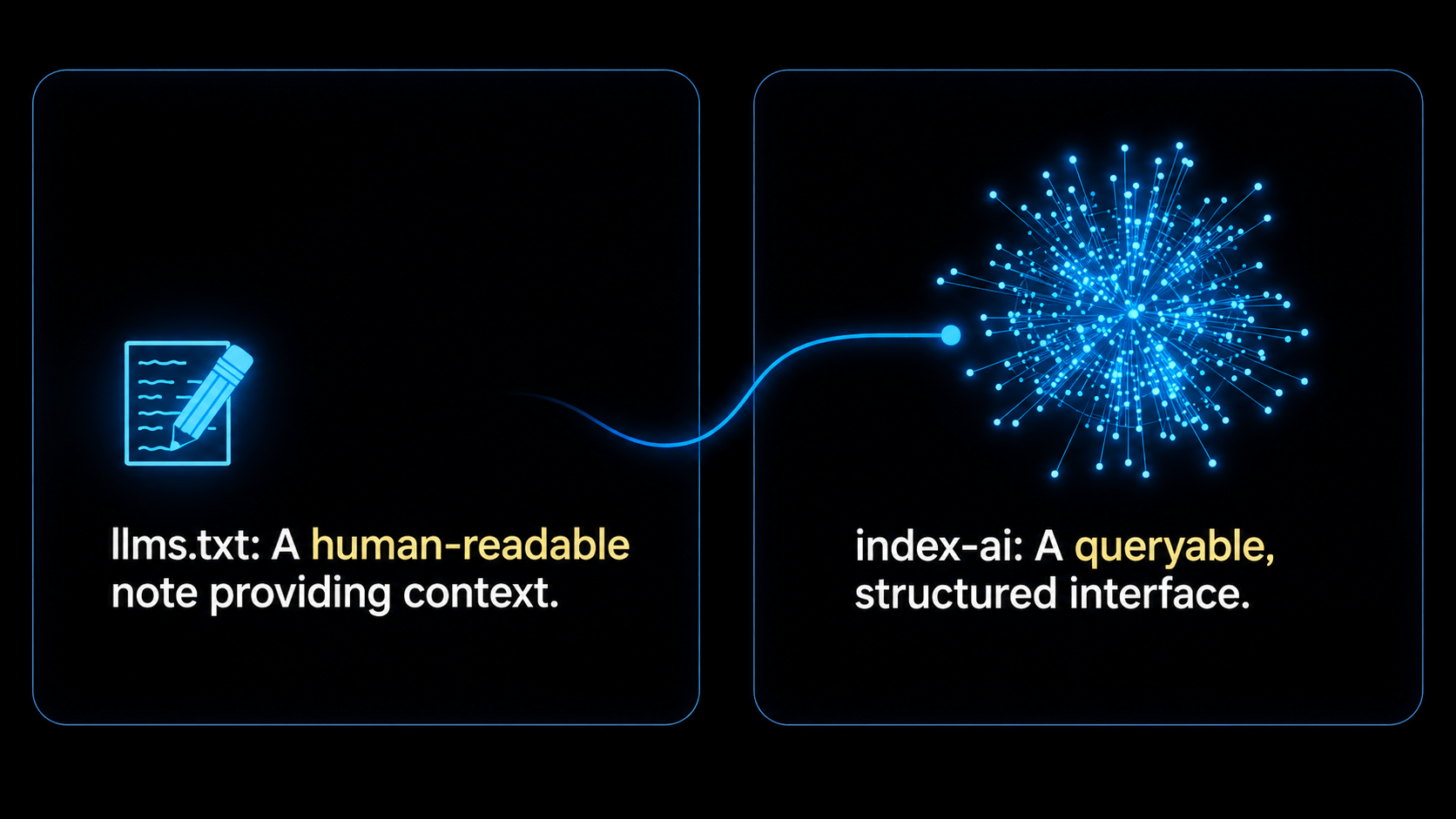 llms.txt: A human-readable note providing context.

index-ai: A queryable, structured interface.